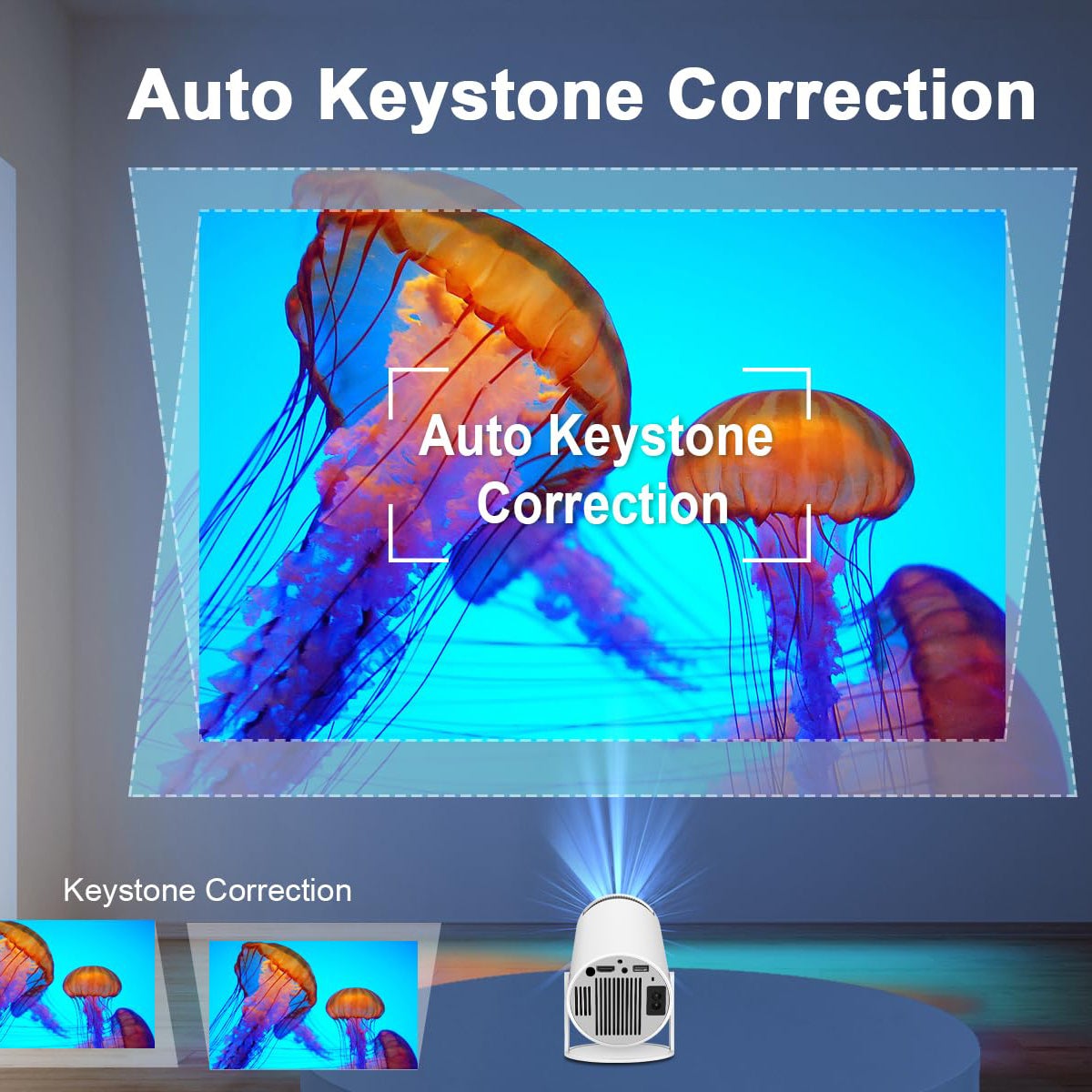 Auto Keystone Correction

Auto Keystone Correction

Keystone Correction